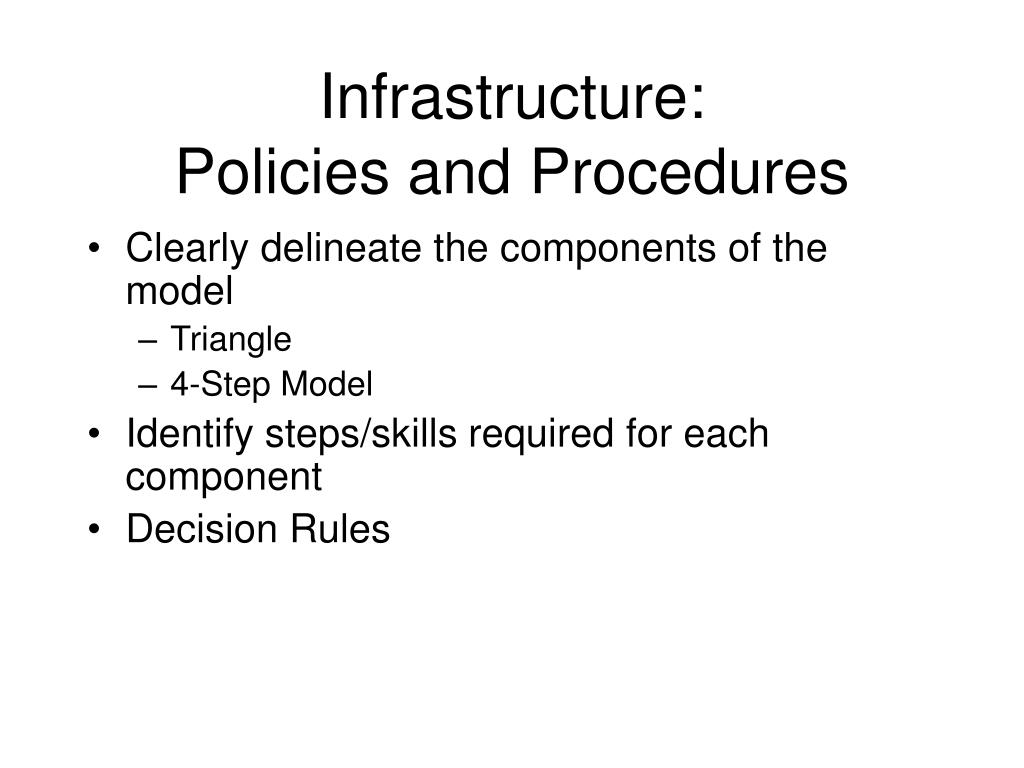 Infrastructure:
Policies and Procedures

• Clearly delineate the components of the model
  – Triangle
  – 4-Step Model
• Identify steps/skills required for each component
• Decision Rules